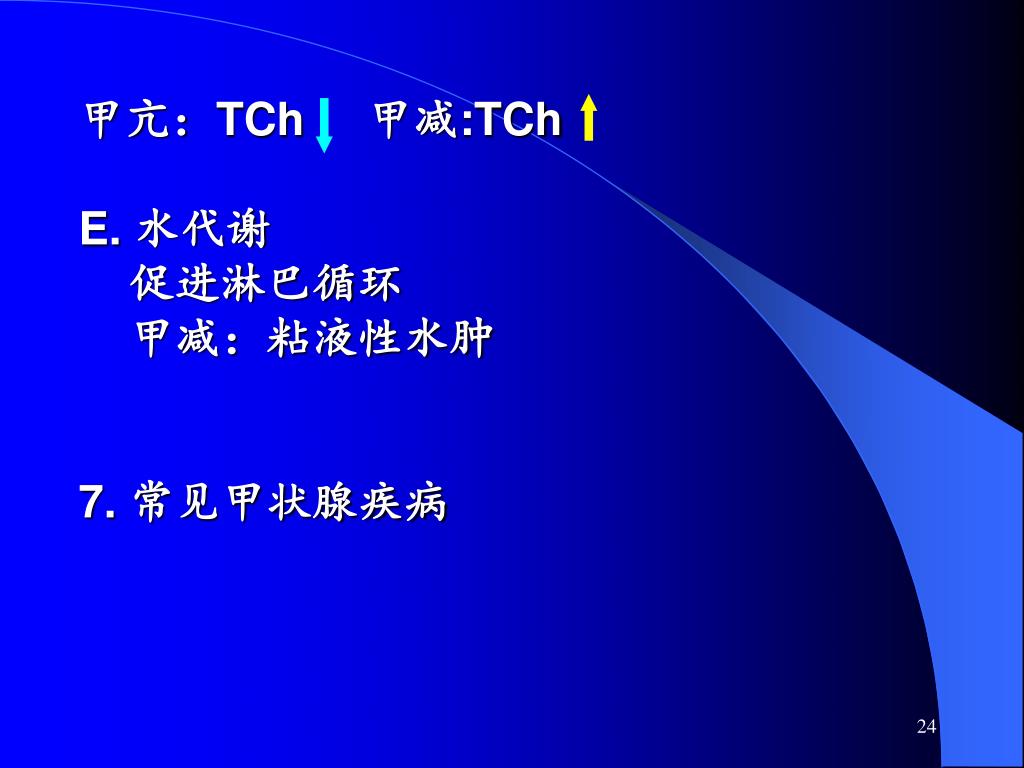 甲亢：TCh ↓ 甲减:TCh ↑

E. 水代谢
促进淋巴循环
甲减：粘液性水肿

7. 常见甲状腺疾病

24